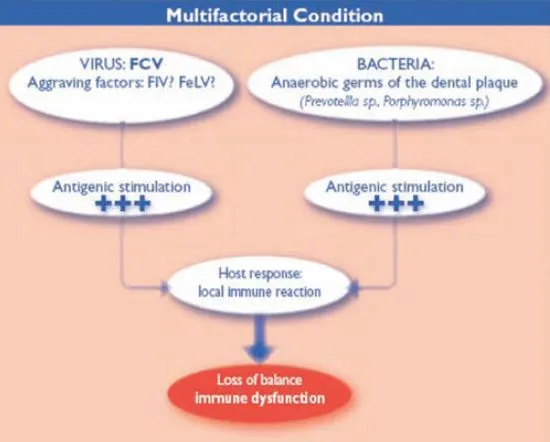 Multifactorial Condition

VIRUS: FCV
Aggraving factors: FIV? FeLV?

BACTERIA:
Anaerobic germs of the dental plaque
(Prevotella sp., Porphyromonas sp.)

Antigenic stimulation
+++

Antigenic stimulation
+++

Host response:
local immune reaction

Loss of balance
immune dysfunction